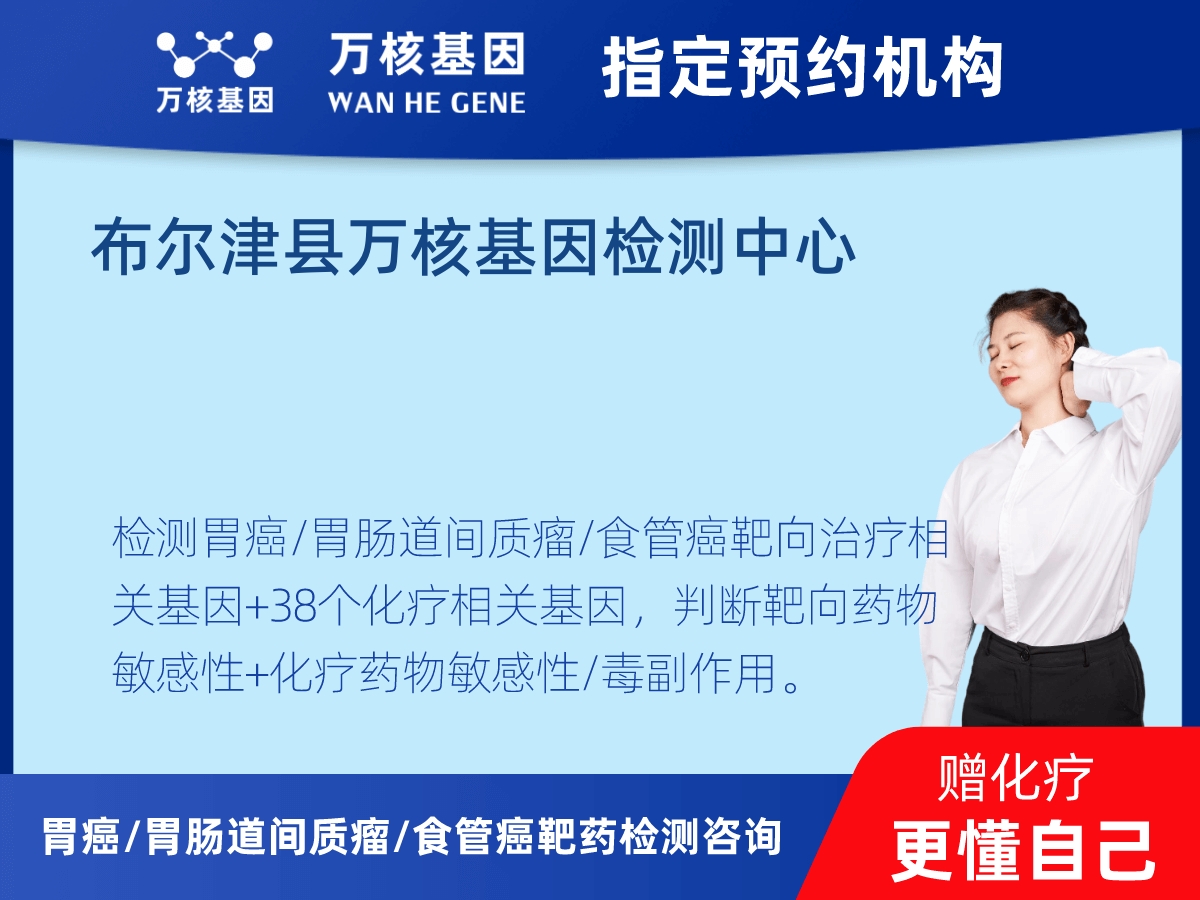 万核基因

万核基因
WAN HE GENE

指定预约机构

布尔津县万核基因检测中心

检测胃癌/胃肠道间质瘤/食管癌靶向治疗相关基因+38个化疗相关基因，判断靶向药物敏感性+化疗药物敏感性/毒副作用。

胃癌/胃肠道间质瘤/食管癌靶药检测咨询

赠化疗
更懂自己